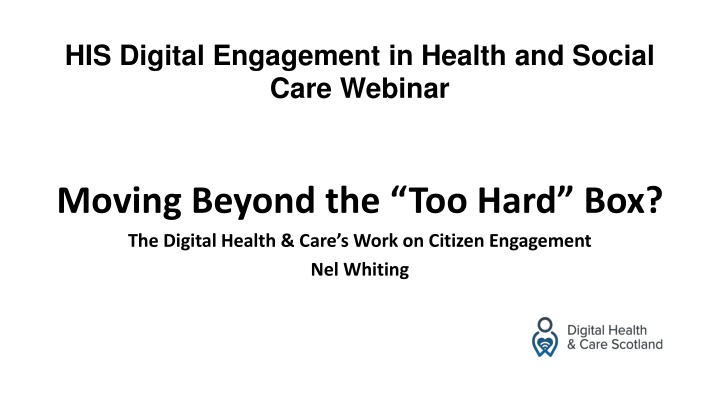 HIS Digital Engagement in Health and Social Care Webinar

Moving Beyond the “Too Hard” Box?

The Digital Health & Care’s Work on Citizen Engagement

Nel Whiting

Digital Health & Care Scotland